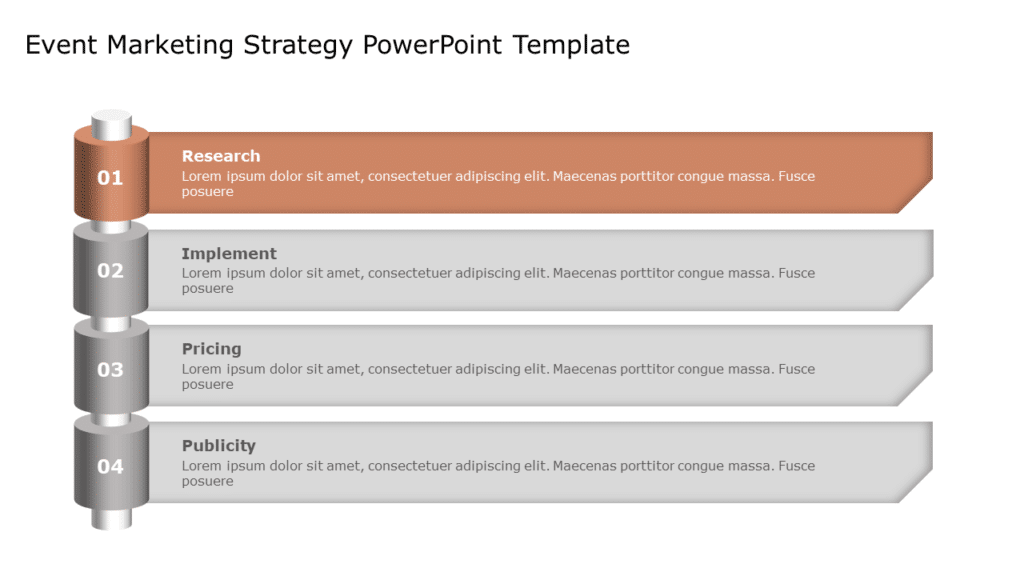 Event Marketing Strategy PowerPoint Template

01

Research
Lorem ipsum dolor sit amet, consectetuer adipiscing elit. Maecenas porttitor congue massa. Fusce posuere

02

Implement
Lorem ipsum dolor sit amet, consectetuer adipiscing elit. Maecenas porttitor congue massa. Fusce posuere

03

Pricing
Lorem ipsum dolor sit amet, consectetuer adipiscing elit. Maecenas porttitor congue massa. Fusce posuere

04

Publicity
Lorem ipsum dolor sit amet, consectetuer adipiscing elit. Maecenas porttitor congue massa. Fusce posuere